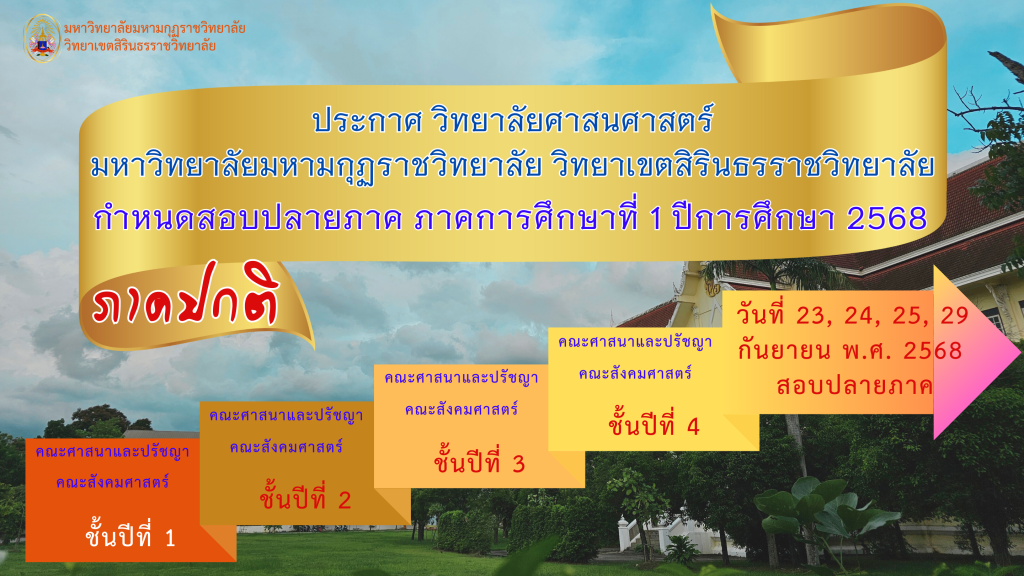 มหาวิทยาลัยมหามกุฏราชวิทยาลัย
วิทยาเขตสิรินธรราชวิทยาลัย

ประกาศ วิทยาลัยศาสนศาสตร์
มหาวิทยาลัยมหามกุฏราชวิทยาลัย วิทยาเขตสิรินธรราชวิทยาลัย
กำหนดสอบปลายภาค ภาคการศึกษาที่ 1 ปีการศึกษา 2568

ภาคปกติ

คณะศาสนาและปรัชญา
คณะสังคมศาสตร์
ชั้นปีที่ 1

คณะศาสนาและปรัชญา
คณะสังคมศาสตร์
ชั้นปีที่ 2

คณะศาสนาและปรัชญา
คณะสังคมศาสตร์
ชั้นปีที่ 3

คณะศาสนาและปรัชญา
คณะสังคมศาสตร์
ชั้นปีที่ 4

วันที่ 23, 24, 25, 29
กันยายน พ.ศ. 2568
สอบปลายภาค